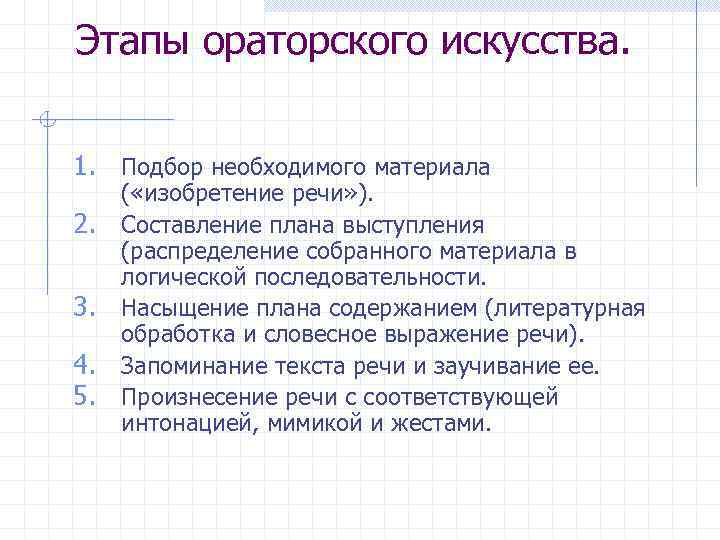 Этапы ораторского искусства.

1. Подбор необходимого материала («изобретение речи»).
2. Составление плана выступления (распределение собранного материала в логической последовательности.
3. Насыщение плана содержанием (литературная обработка и словесное выражение речи).
4. Запоминание текста речи и заучивание ее.
5. Произнесение речи с соответствующей интонацией, мимикой и жестами.